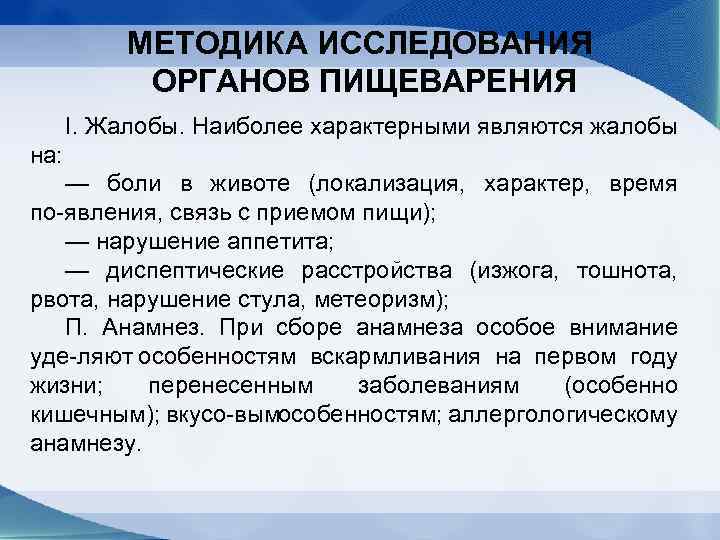 МЕТОДИКА ИССЛЕДОВАНИЯ ОРГАНОВ ПИЩЕВАРЕНИЯ

I. Жалобы. Наиболее характерными являются жалобы на:

— боли в животе (локализация, характер, время по-явления, связь с приемом пищи);

— нарушение аппетита;

— диспептические расстройства (изжога, тошнота, рвота, нарушение стула, метеоризм);

П. Анамнез. При сборе анамнеза особое внимание уде-ляют особенностям вскармливания на первом году жизни; перенесенным заболеваниям (особенно кишечным); вкусо-вымособенностям; аллергологическому анамнезу.